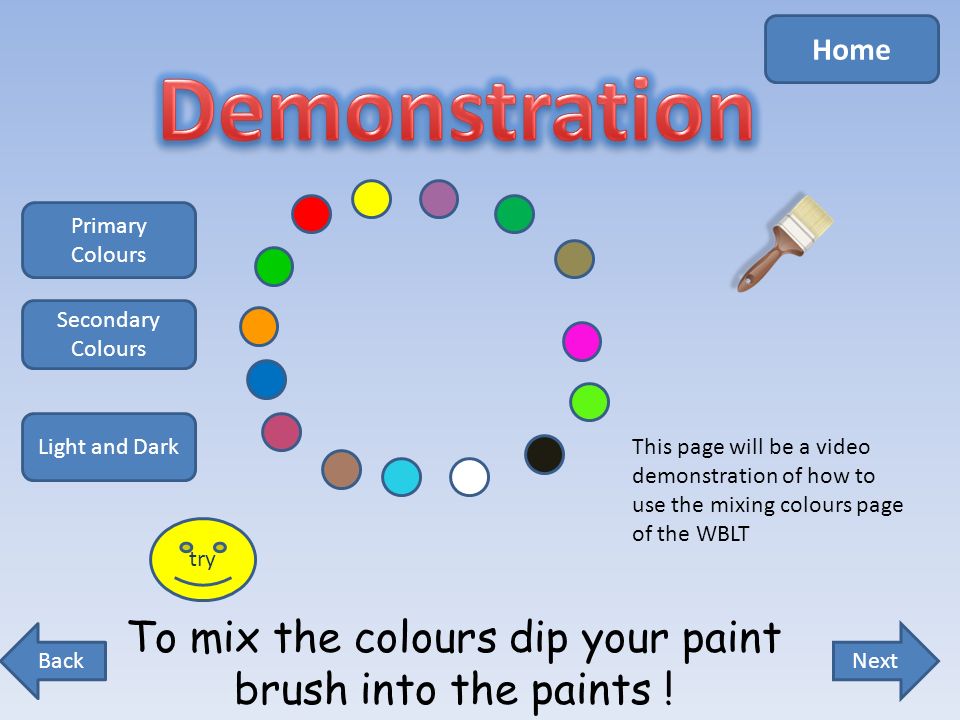 Home

Demonstration

Primary Colours

Secondary Colours

Light and Dark

This page will be a video demonstration of how to use the mixing colours page of the WBLT

try

Back

To mix the colours dip your paint brush into the paints !

Next